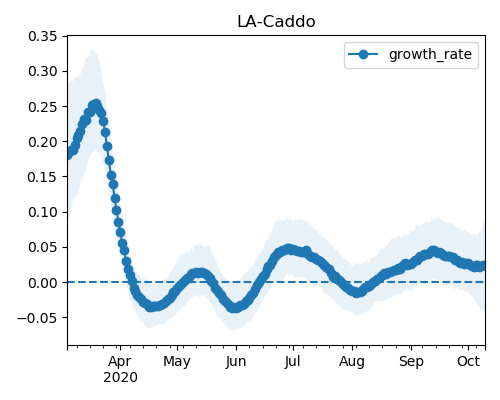 LA-Caddo

growth_rate

0.35
0.30
0.25
0.20
0.15
0.10
0.05
0.00
−0.05

Apr
2020
May
Jun
Jul
Aug
Sep
Oct